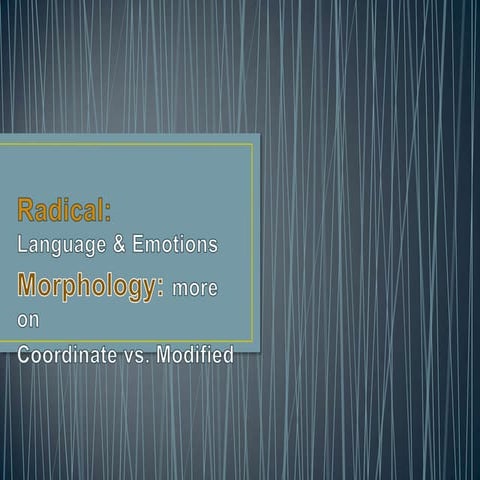 Radical:
Language & Emotions

Morphology: more on
Coordinate vs. Modified